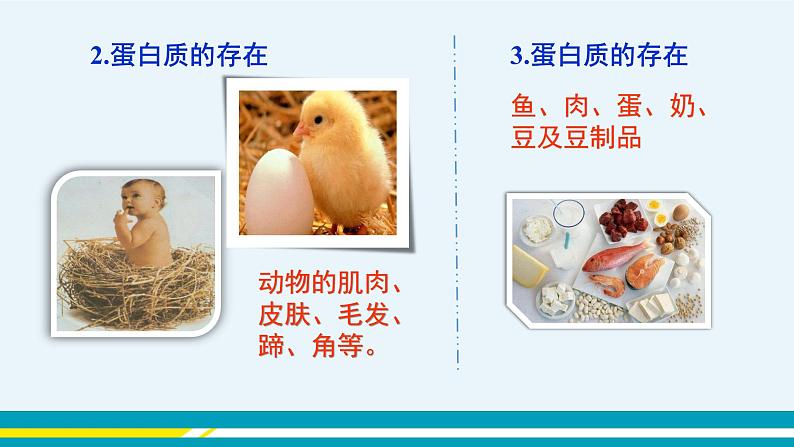 2.蛋白质的存在

动物的肌肉、皮肤、毛发、蹄、角等。

3.蛋白质的存在

鱼、肉、蛋、奶、豆及豆制品